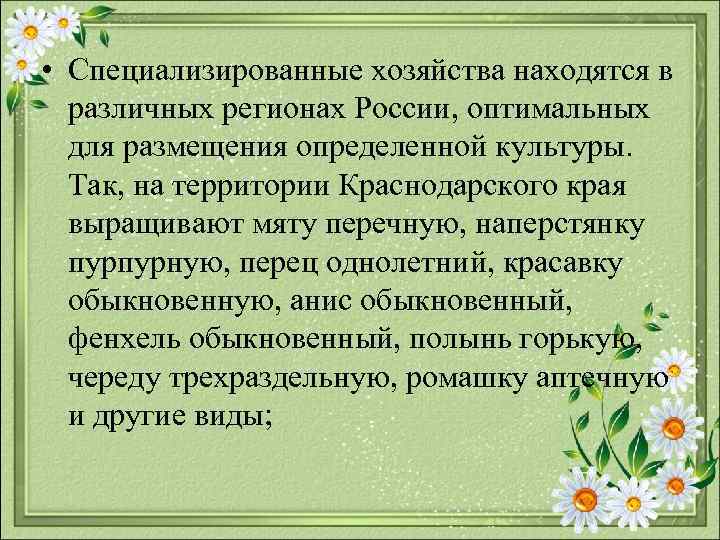 • Специализированные хозяйства находятся в различных регионах России, оптимальных для размещения определенной культуры. Так, на территории Краснодарского края выращивают мяту перечную, наперстянку пурпурную, перец однолетний, красавку обыкновенную, анис обыкновенный, фенхель обыкновенный, полынь горькую, череду трехраздельную, ромашку аптечную и другие виды;